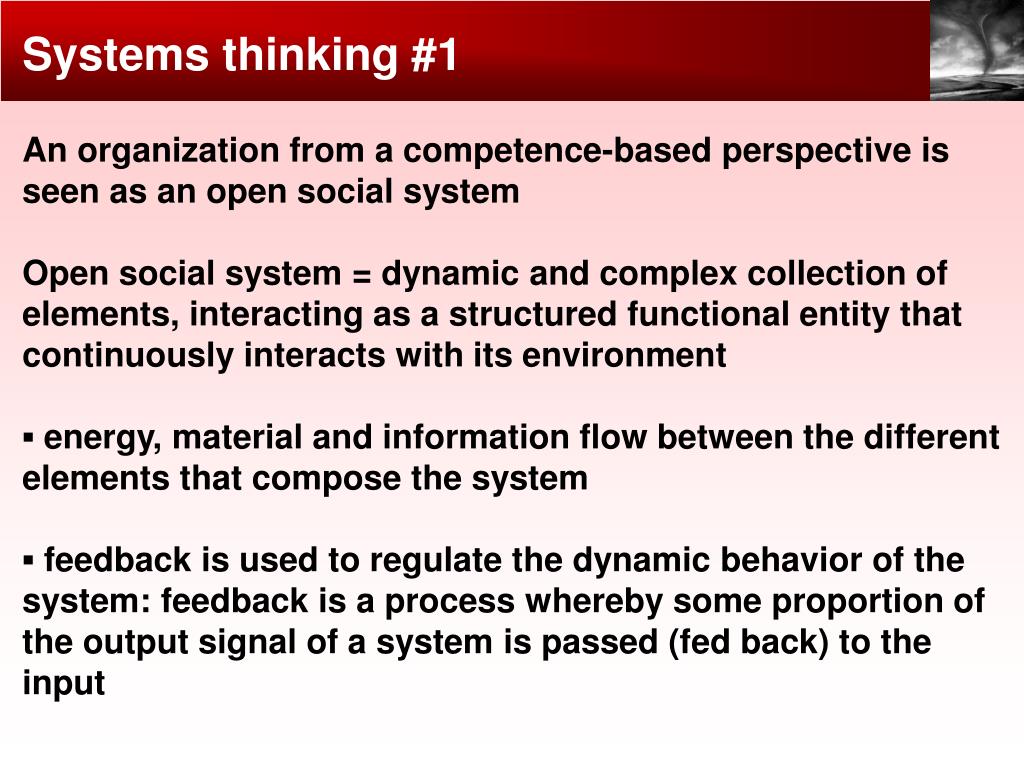 Systems thinking #1

An organization from a competence-based perspective is seen as an open social system

Open social system = dynamic and complex collection of elements, interacting as a structured functional entity that continuously interacts with its environment

▪ energy, material and information flow between the different elements that compose the system

▪ feedback is used to regulate the dynamic behavior of the system: feedback is a process whereby some proportion of the output signal of a system is passed (fed back) to the input